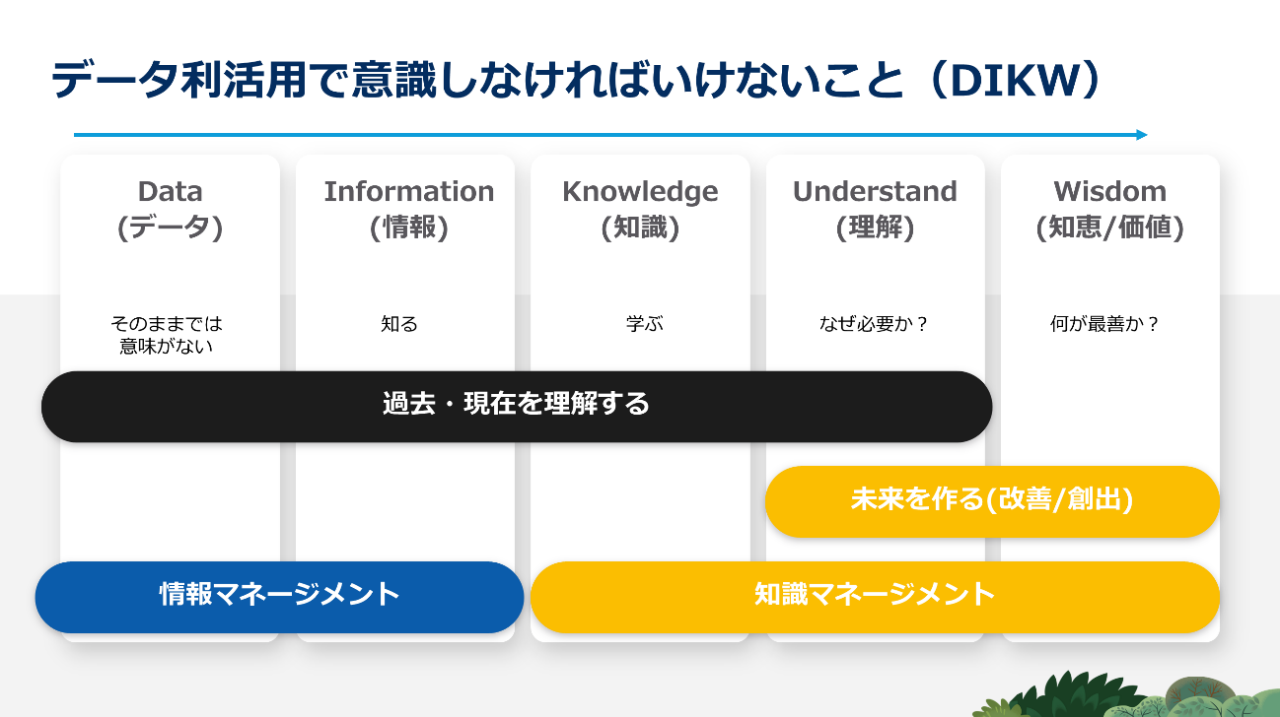 データ利活用で意識しなければいけないこと（DIKW）

Data
(データ)

そのままでは
意味がない

Information
(情報)

知る

Knowledge
(知識)

学ぶ

Understand
(理解)

なぜ必要か？

Wisdom
(知恵/価値)

何が最善か？

過去・現在を理解する

未来を作る(改善/創出)

情報マネージメント

知識マネージメント